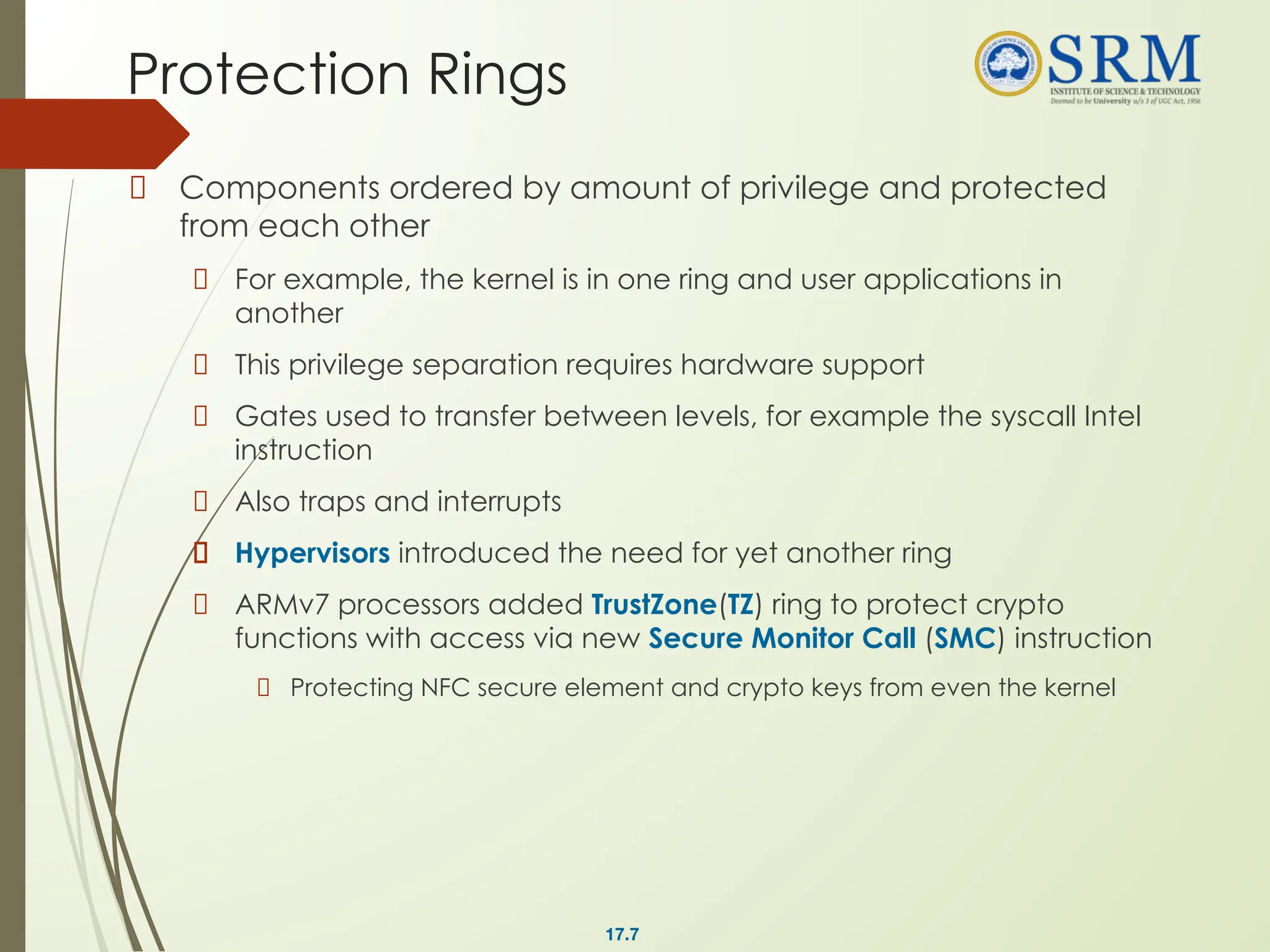 Protection Rings

SRM
INSTITUTE OF SCIENCE & TECHNOLOGY
Deemed to be University u/s 3 of UGC Act, 1956

Components ordered by amount of privilege and protected from each other

For example, the kernel is in one ring and user applications in another

This privilege separation requires hardware support

Gates used to transfer between levels, for example the syscall Intel instruction

Also traps and interrupts

Hypervisors introduced the need for yet another ring

ARMv7 processors added TrustZone(TZ) ring to protect crypto functions with access via new Secure Monitor Call (SMC) instruction

Protecting NFC secure element and crypto keys from even the kernel

17.7